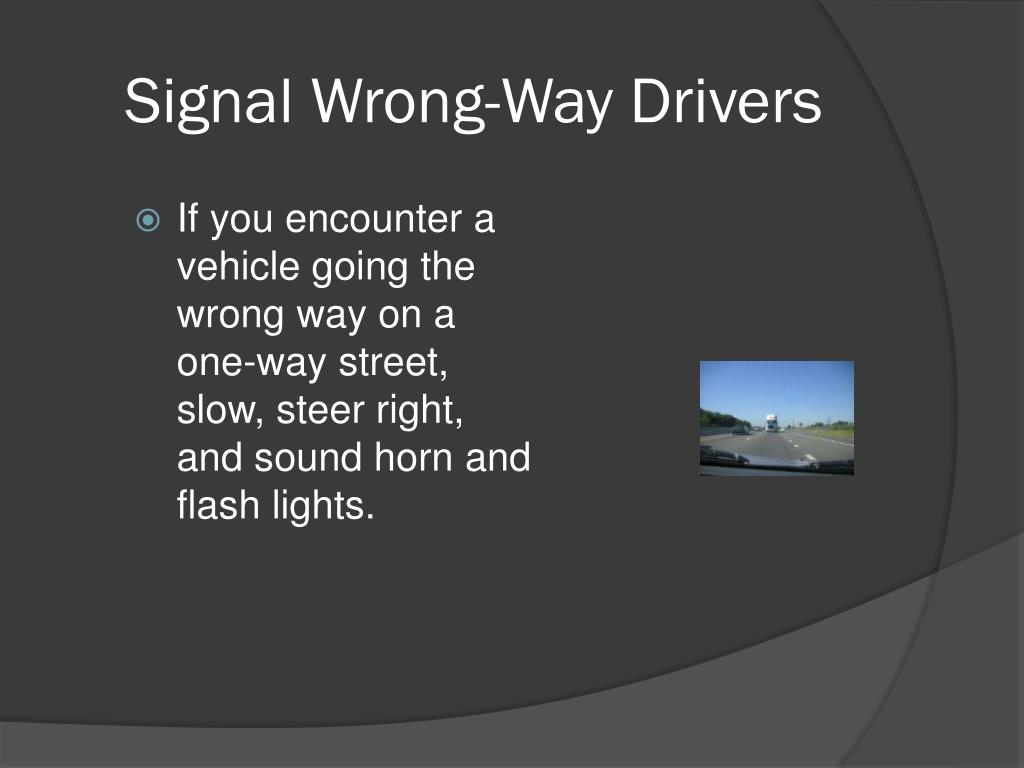 Signal Wrong-Way Drivers

If you encounter a vehicle going the wrong way on a one-way street, slow, steer right, and sound horn and flash lights.